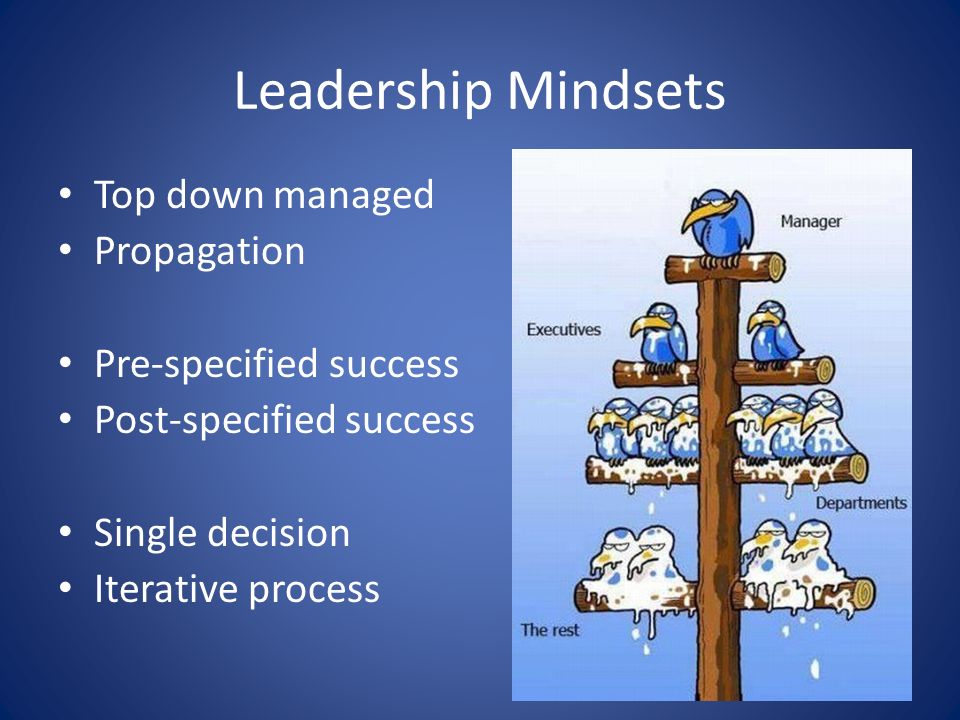 Leadership Mindsets

• Top down managed
• Propagation

• Pre-specified success
• Post-specified success

• Single decision
• Iterative process

Manager
Executives
Departments
The rest